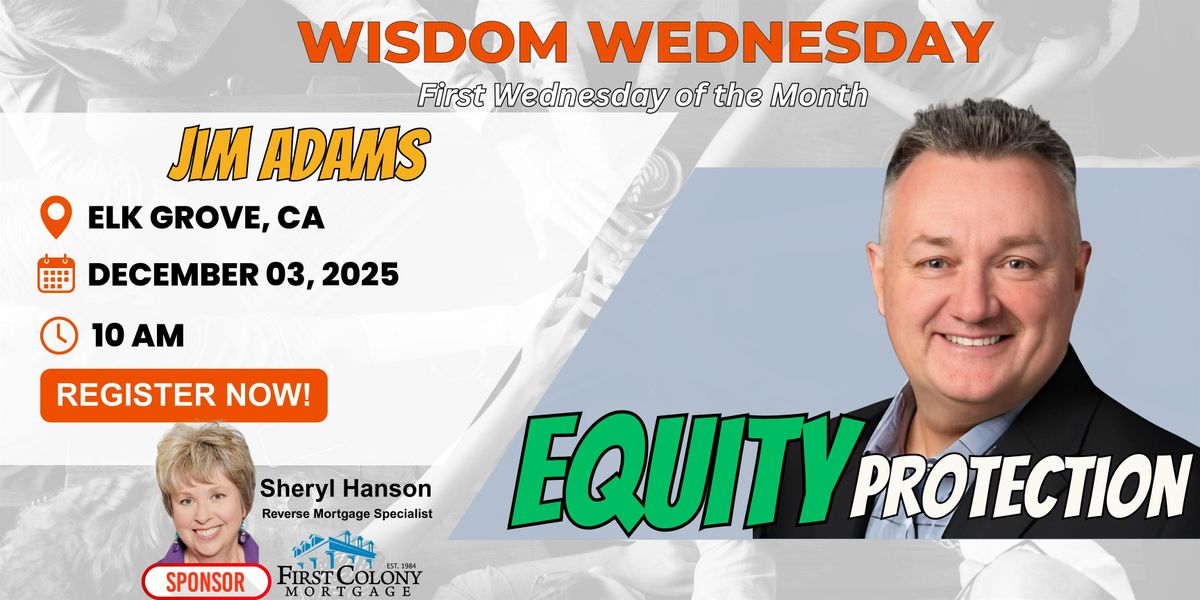 WISDOM WEDNESDAY

First Wednesday of the Month

JIM ADAMS

ELK GROVE, CA

DECEMBER 03, 2025

10 AM

REGISTER NOW!

Sheryl Hanson
Reverse Mortgage Specialist

SPONSOR

EST. 1984
FIRST COLONY
MORTGAGE

EQUITY PROTECTION